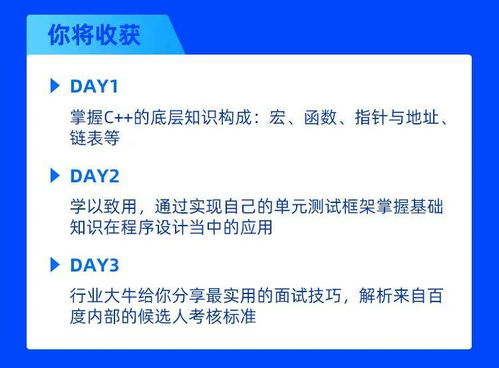 你将收获

DAY1

掌握C++的底层知识构成：宏、函数、指针与地址、链表等

DAY2

学以致用，通过实现自己的单元测试框架掌握基础知识在程序设计当中的应用

DAY3

行业大牛给你分享最实用的面试技巧，解析来自百度内部的候选人考核标准